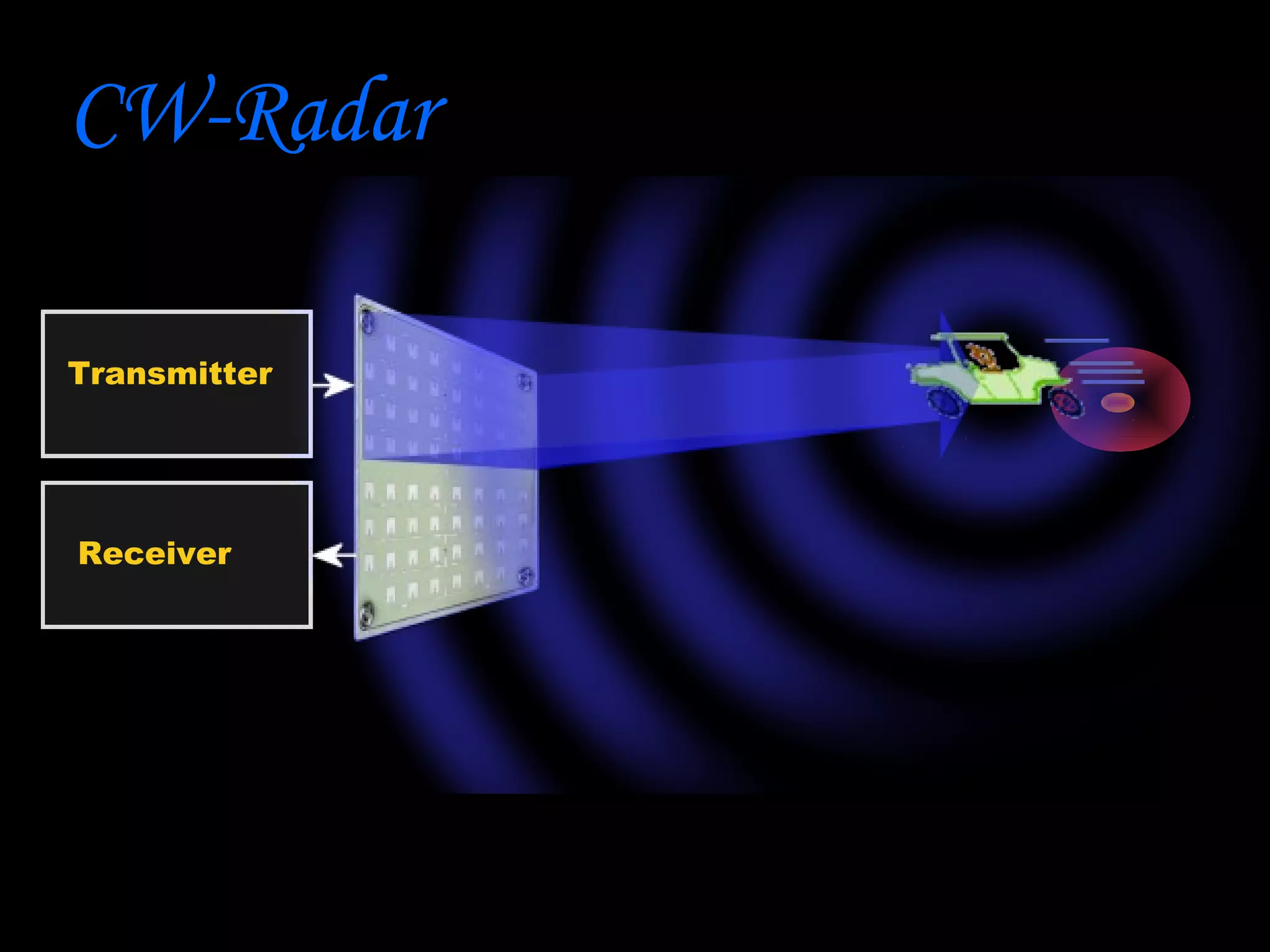 CW-Radar

Transmitter

Receiver